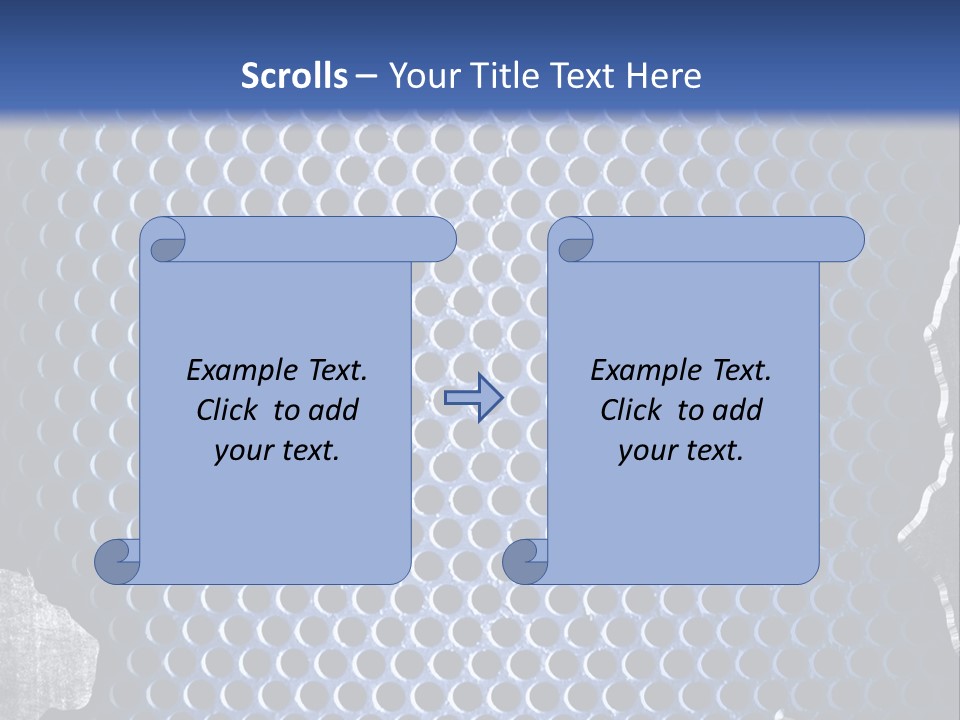 Scrolls – Your Title Text Here

Example Text. Click to add your text.

Example Text. Click to add your text.